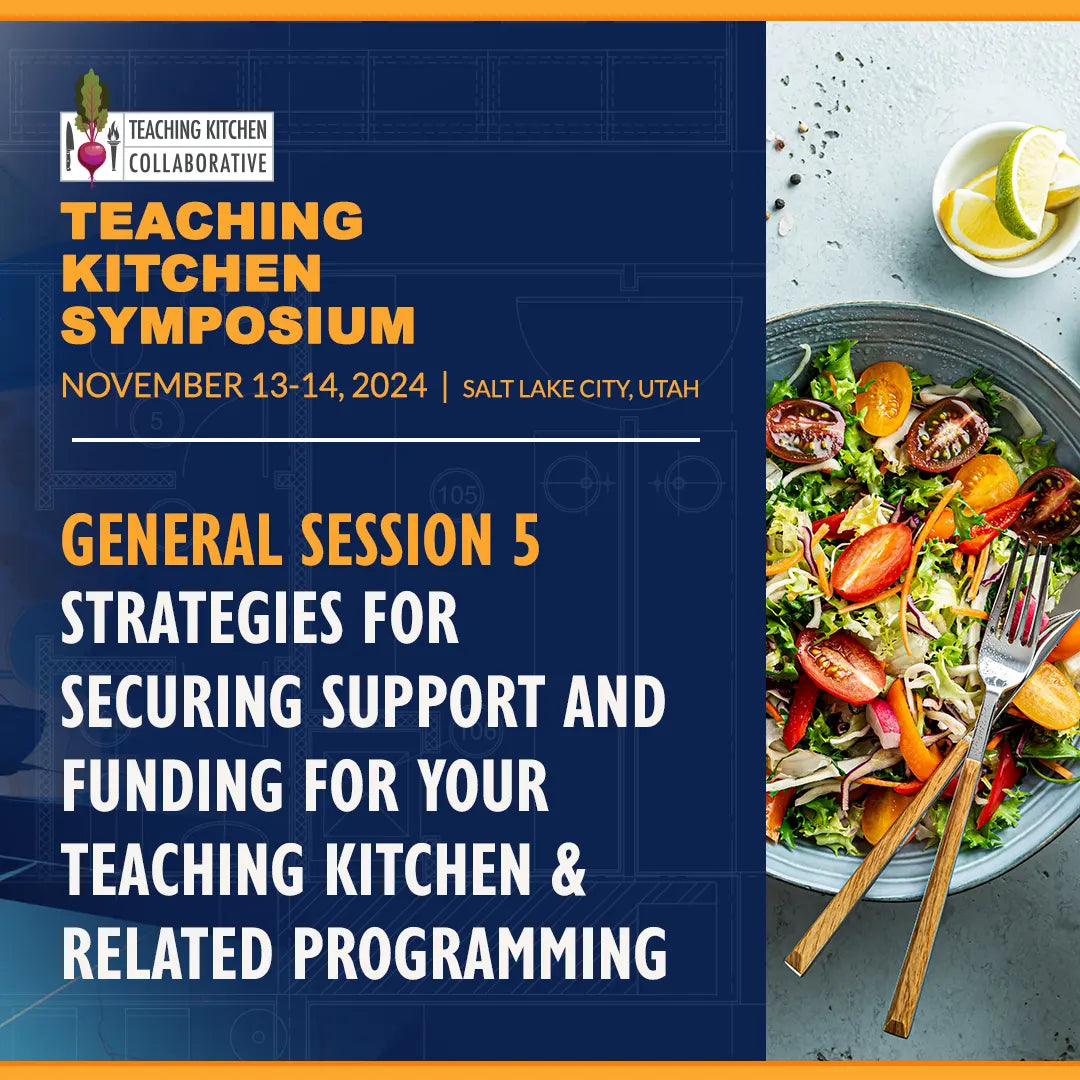 TEACHING KITCHEN COLLABORATIVE

TEACHING KITCHEN SYMPOSIUM

NOVEMBER 13-14, 2024 | SALT LAKE CITY, UTAH

GENERAL SESSION 5
STRATEGIES FOR SECURING SUPPORT AND FUNDING FOR YOUR TEACHING KITCHEN & RELATED PROGRAMMING